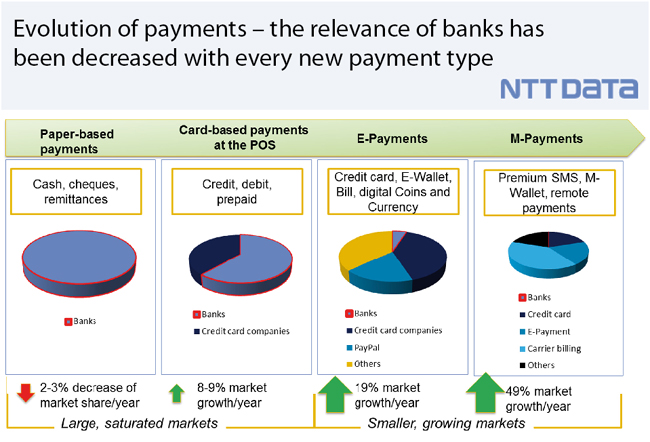 Evolution of payments – the relevance of banks has been decreased with every new payment type

NTT DATA

Paper-based payments

Card-based payments at the POS

E-Payments

M-Payments

Cash, cheques, remittances

Banks

Credit, debit, prepaid

Banks

Credit card companies

Credit card, E-Wallet, Bill, digital Coins and Currency

Banks

Credit card companies

PayPal

Others

Premium SMS, M-Wallet, remote payments

Banks

Credit card

E-Payment

Carrier billing

Others

2-3% decrease of market share/year

8-9% market growth/year

19% market growth/year

49% market growth/year

Large, saturated markets

Smaller, growing markets